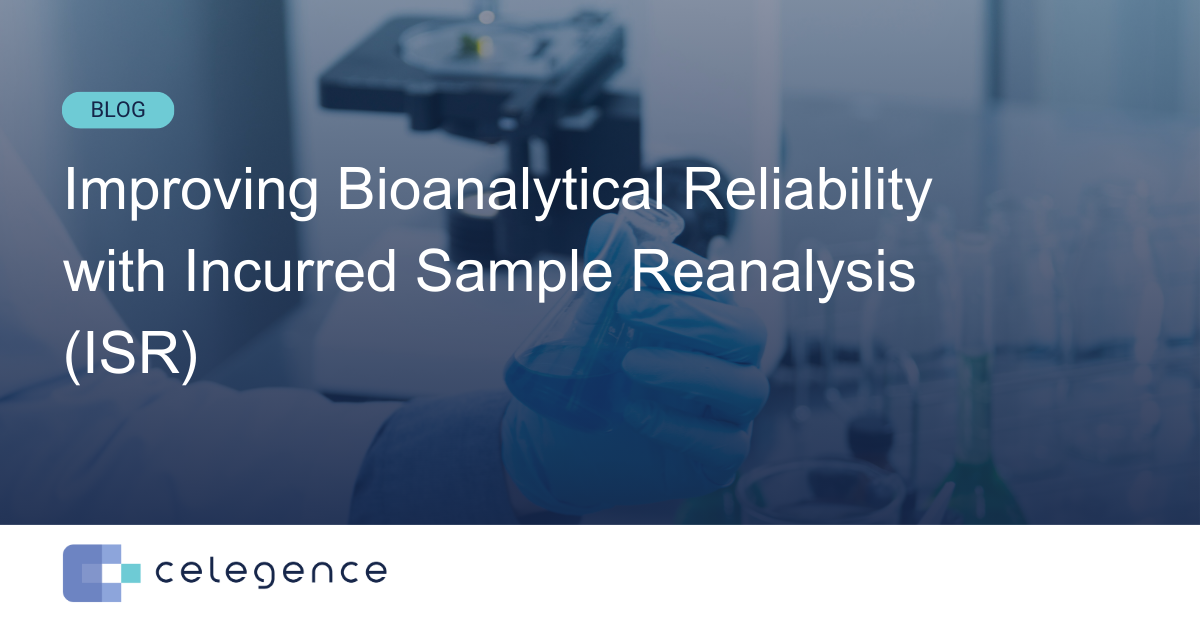 BLOG

Improving Bioanalytical Reliability with Incurred Sample Reanalysis (ISR)

celegence